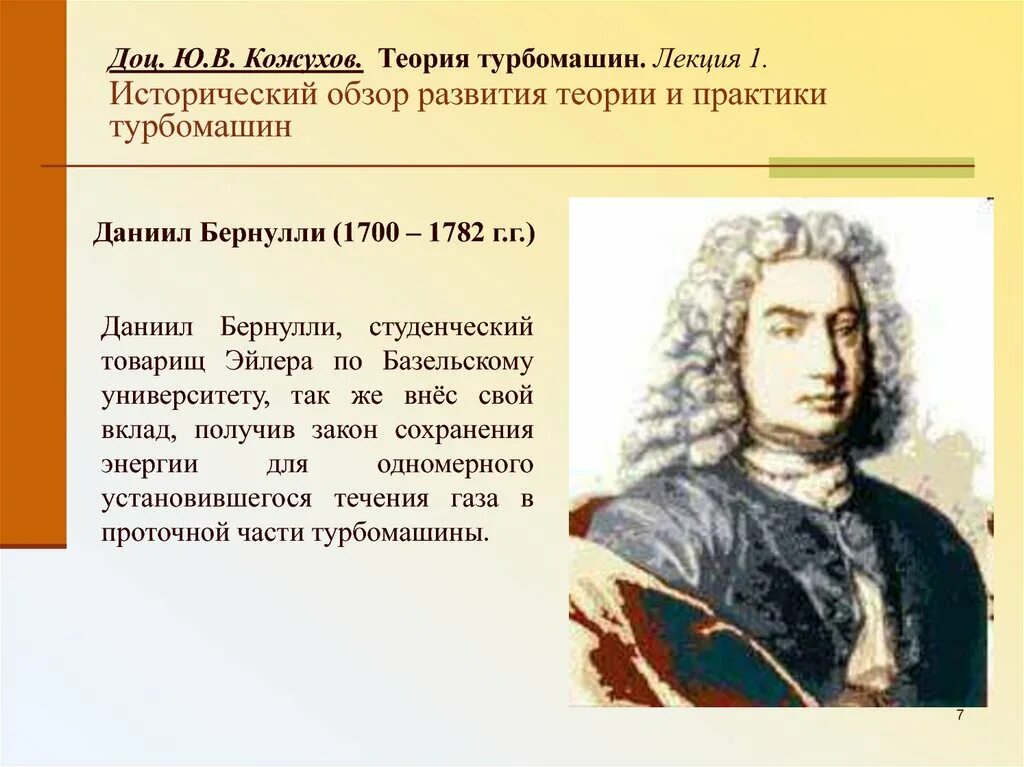 Доц. Ю.В. Кожухов. Теория турбомашин. Лекция 1.
Исторический обзор развития теории и практики турбомашин

Даниил Бернулли (1700 – 1782 г.г.)

Даниил Бернулли, студенческий товарищ Эйлера по Базельскому университету, так же внёс свой вклад, получив закон сохранения энергии для одномерного установившегося течения газа в проточной части турбомашины.

7